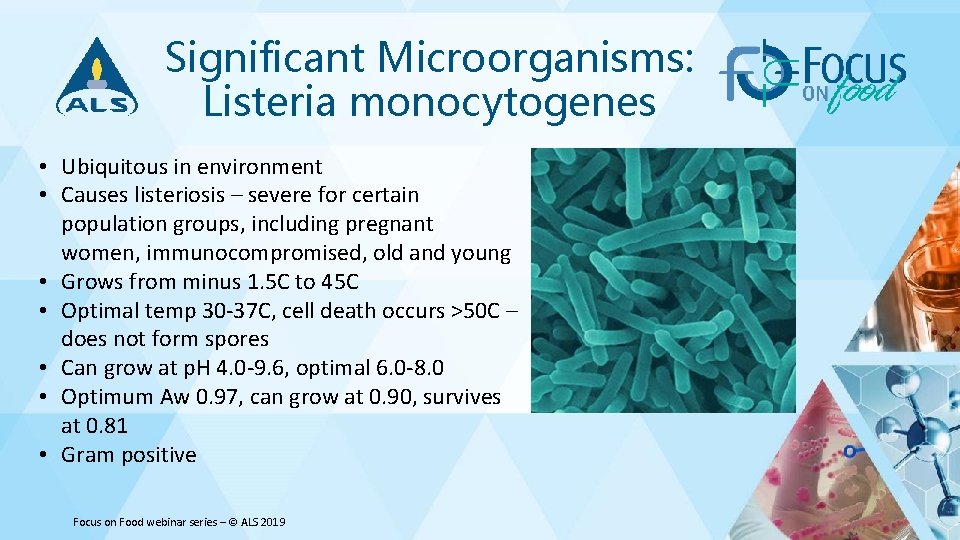 ALS

Significant Microorganisms: Listeria monocytogenes

FOCUS ON food

• Ubiquitous in environment
• Causes listeriosis – severe for certain population groups, including pregnant women, immunocompromised, old and young
• Grows from minus 1.5C to 45C
• Optimal temp 30-37C, cell death occurs >50C – does not form spores
• Can grow at pH 4.0-9.6, optimal 6.0-8.0
• Optimum Aw 0.97, can grow at 0.90, survives at 0.81
• Gram positive

Focus on Food webinar series – © ALS 2019